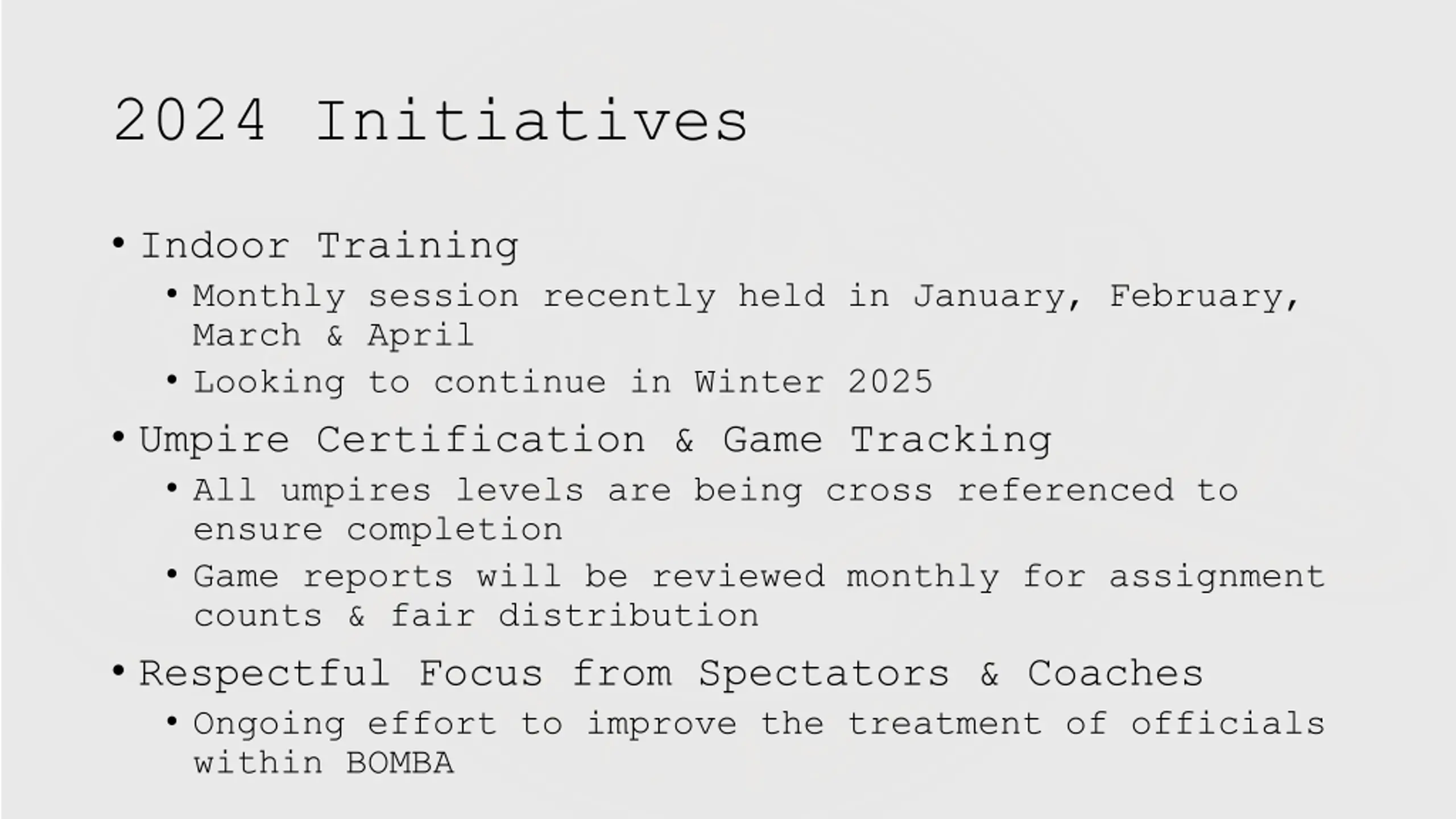 2024 Initiatives

• Indoor Training
  • Monthly session recently held in January, February, March & April
  • Looking to continue in Winter 2025
• Umpire Certification & Game Tracking
  • All umpires levels are being cross referenced to ensure completion
  • Game reports will be reviewed monthly for assignment counts & fair distribution
• Respectful Focus from Spectators & Coaches
  • Ongoing effort to improve the treatment of officials within BOMBA